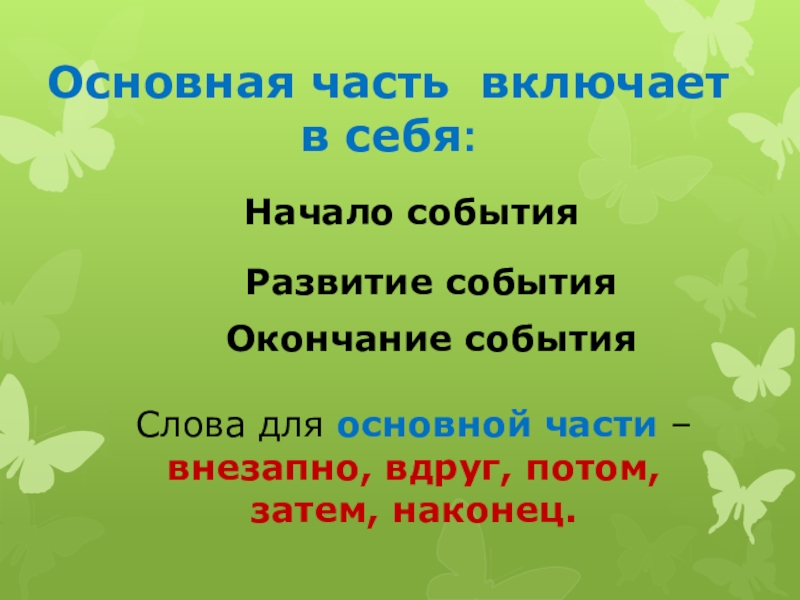 Основная часть включает в себя:

Начало события

Развитие события

Окончание события

Слова для основной части – внезапно, вдруг, потом, затем, наконец.